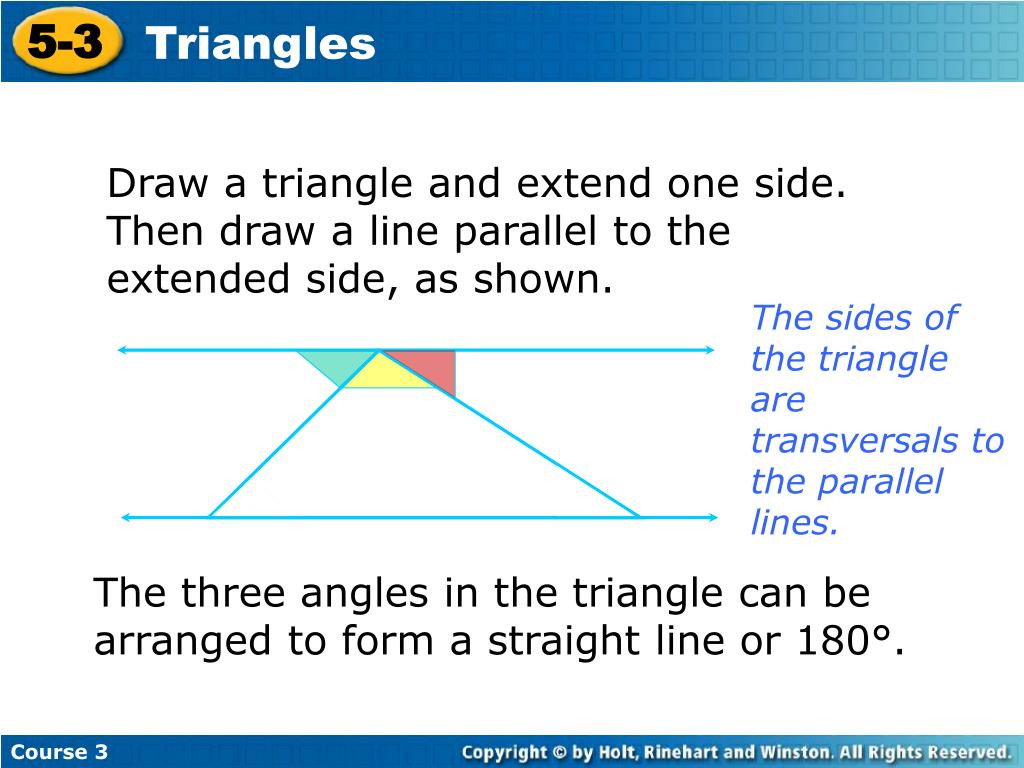 5-3 Triangles

Draw a triangle and extend one side. Then draw a line parallel to the extended side, as shown.

The sides of the triangle are transversals to the parallel lines.

The three angles in the triangle can be arranged to form a straight line or 180°.

Course 3

Copyright © by Holt, Rinehart and Winston. All Rights Reserved.